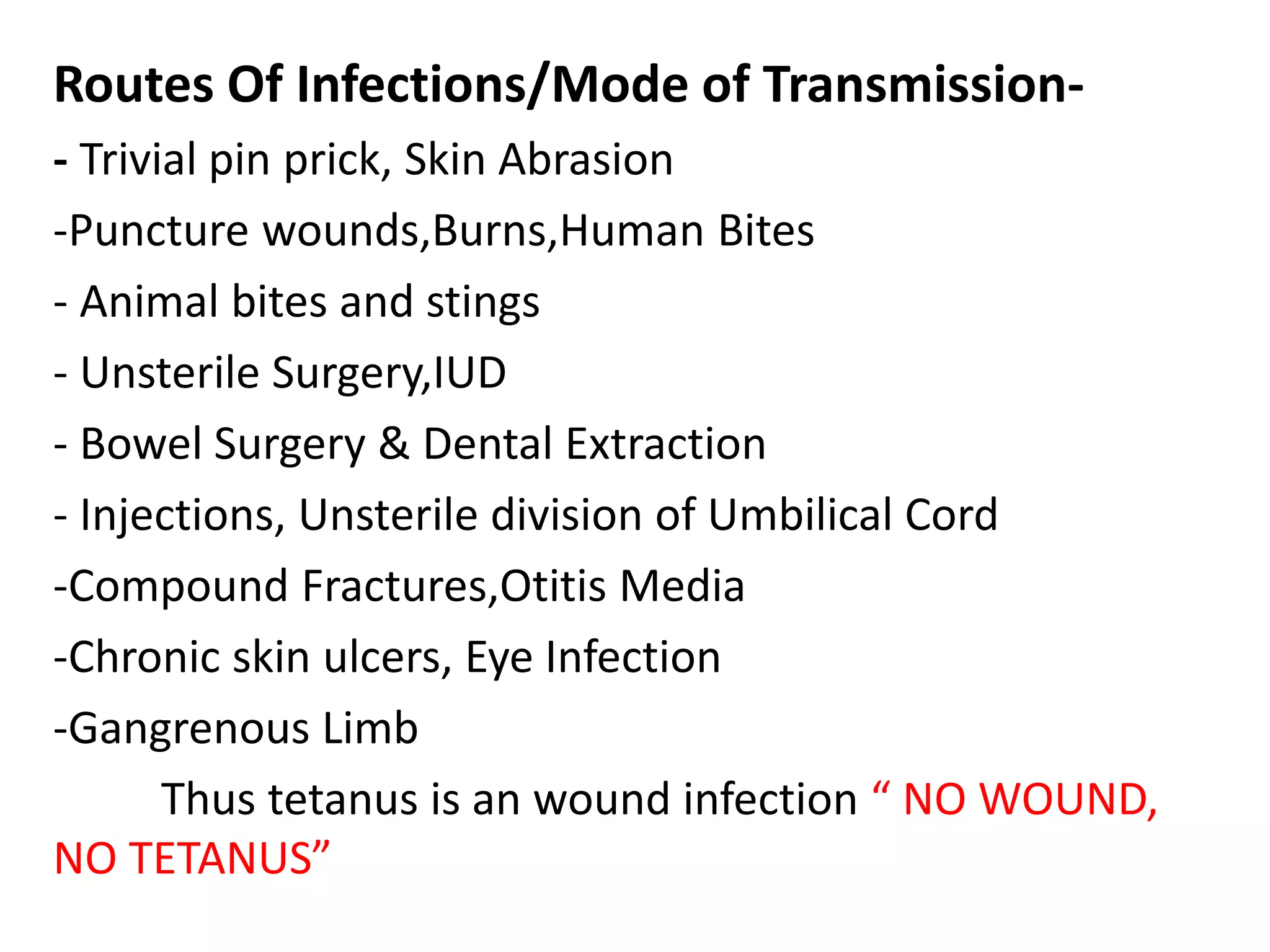 Routes Of Infections/Mode of Transmission-

- Trivial pin prick, Skin Abrasion

-Puncture wounds,Burns,Human Bites

- Animal bites and stings

- Unsterile Surgery,IUD

- Bowel Surgery & Dental Extraction

- Injections, Unsterile division of Umbilical Cord

-Compound Fractures,Otitis Media

-Chronic skin ulcers, Eye Infection

-Gangrenous Limb

Thus tetanus is an wound infection “ NO WOUND, NO TETANUS”